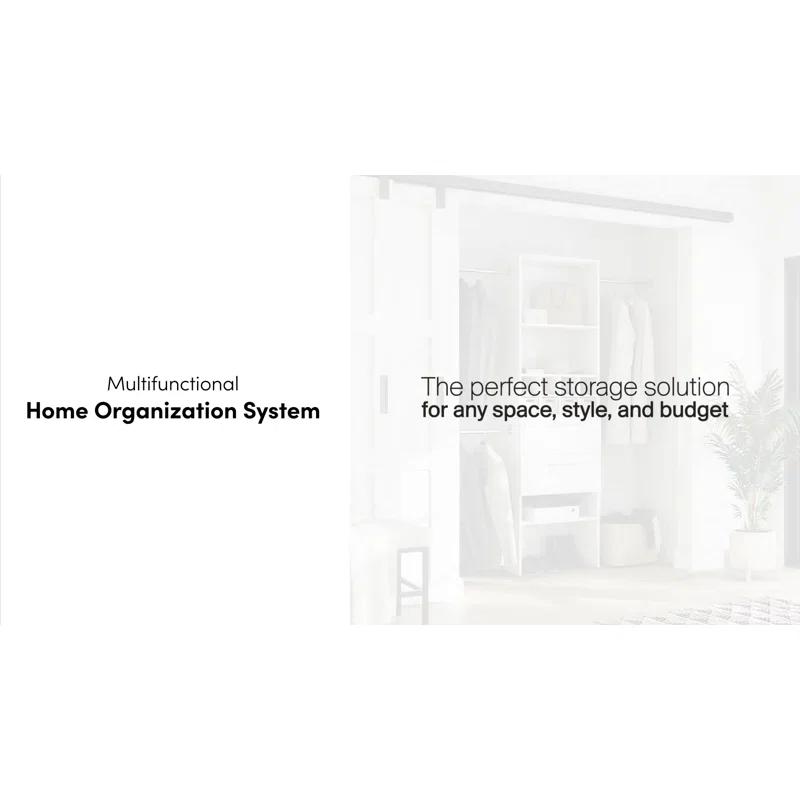 Multifunctional
Home Organization System

The perfect storage solution
for any space, style, and budget